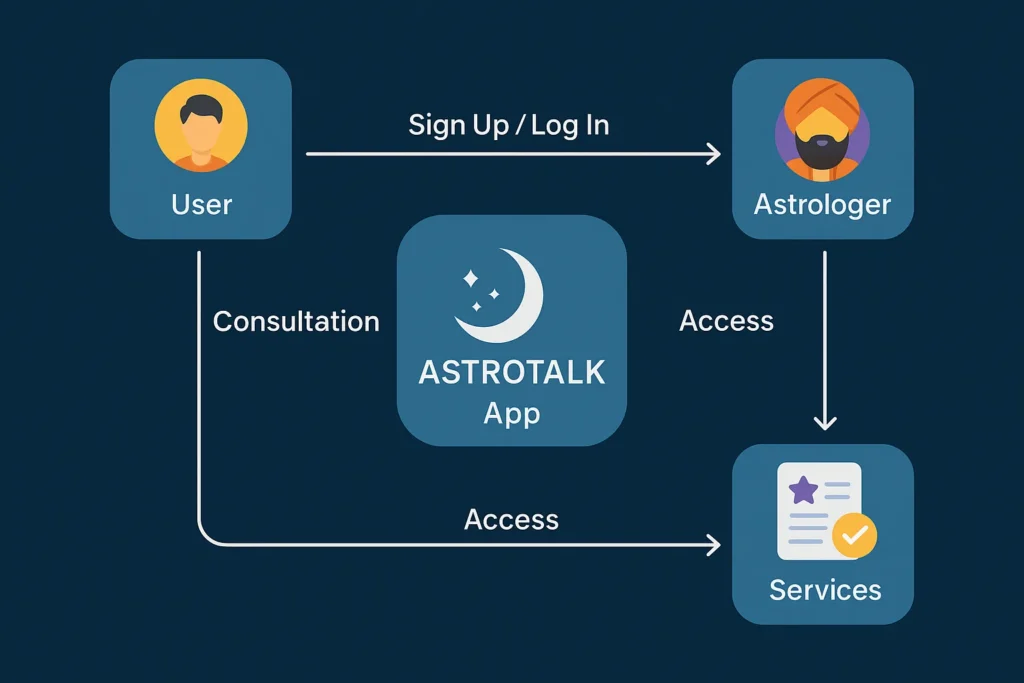 User

Sign Up / Log In

Astrologer

Consultation

ASTROTALK
App

Access

Access

Services